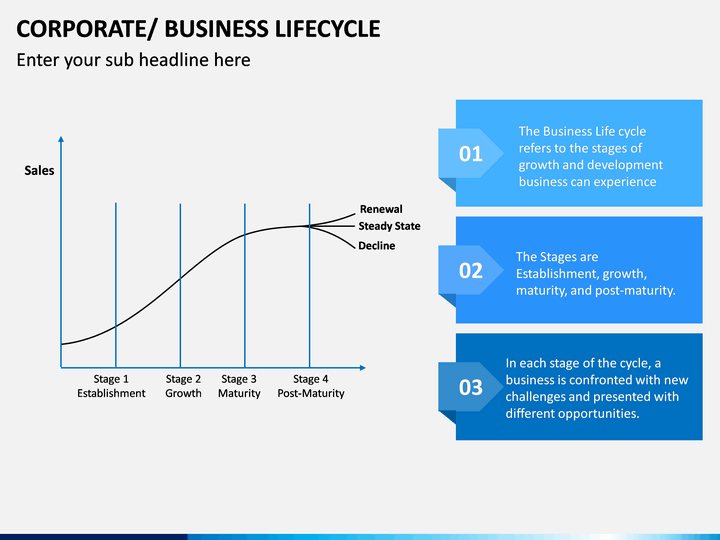 CORPORATE/ BUSINESS LIFECYCLE

Enter your sub headline here

Sales

Renewal
Steady State
Decline

Stage 1
Establishment

Stage 2
Growth

Stage 3
Maturity

Stage 4
Post-Maturity

01

The Business Life cycle refers to the stages of growth and development business can experience

02

The Stages are Establishment, growth, maturity, and post-maturity.

03

In each stage of the cycle, a business is confronted with new challenges and presented with different opportunities.